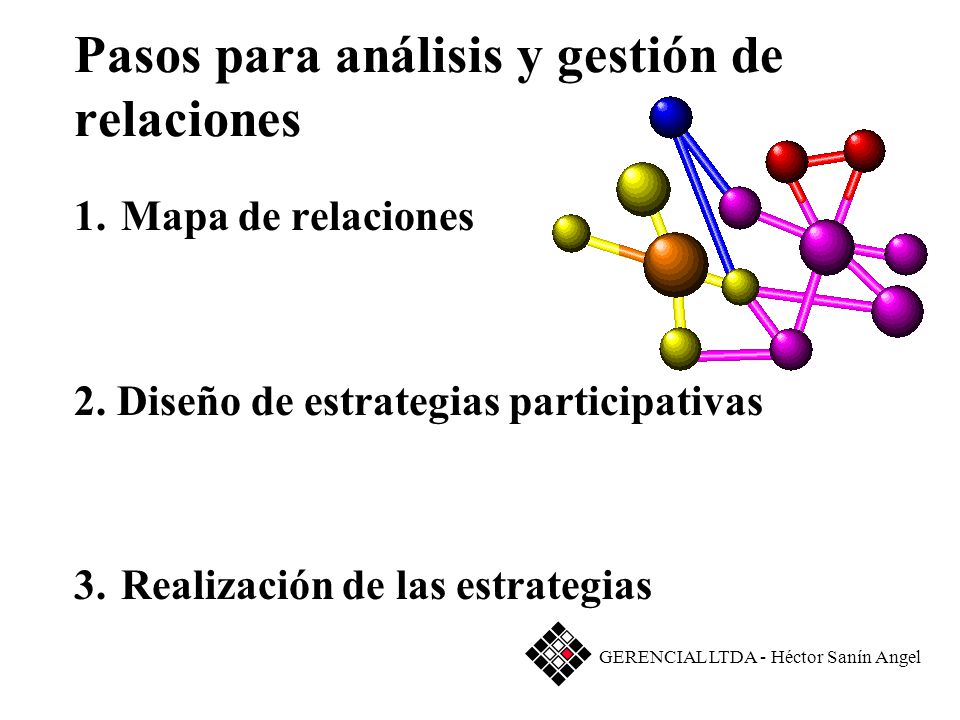 Pasos para análisis y gestión de relaciones

1. Mapa de relaciones

2. Diseño de estrategias participativas

3. Realización de las estrategias

GERENCIAL LTDA - Héctor Sanín Angel